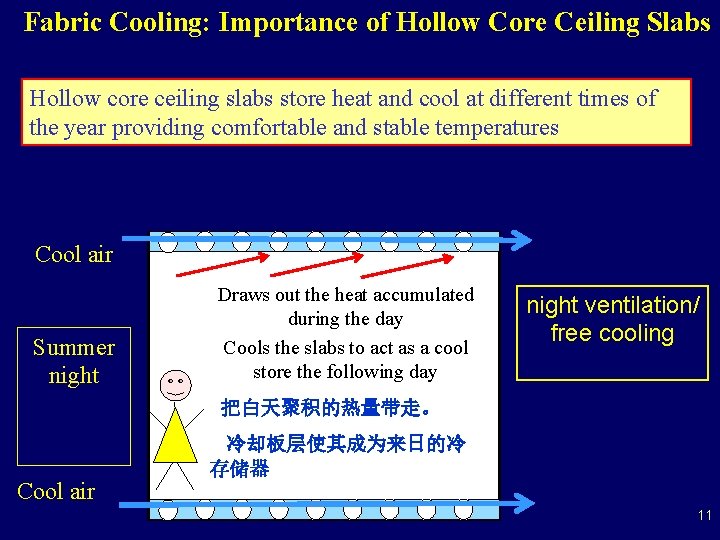 Fabric Cooling: Importance of Hollow Core Ceiling Slabs

Hollow core ceiling slabs store heat and cool at different times of the year providing comfortable and stable temperatures

Cool air

Summer night

Draws out the heat accumulated during the day

Cools the slabs to act as a cool store the following day

把白天聚积的热量带走。

冷却板层使其成为来日的冷存储器

night ventilation/ free cooling

Cool air

11